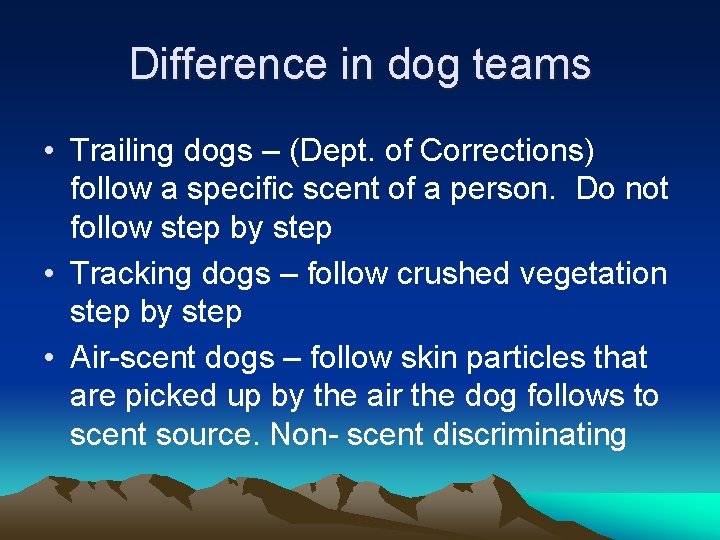 Difference in dog teams

• Trailing dogs – (Dept. of Corrections) follow a specific scent of a person. Do not follow step by step
• Tracking dogs – follow crushed vegetation step by step
• Air-scent dogs – follow skin particles that are picked up by the air the dog follows to scent source. Non- scent discriminating